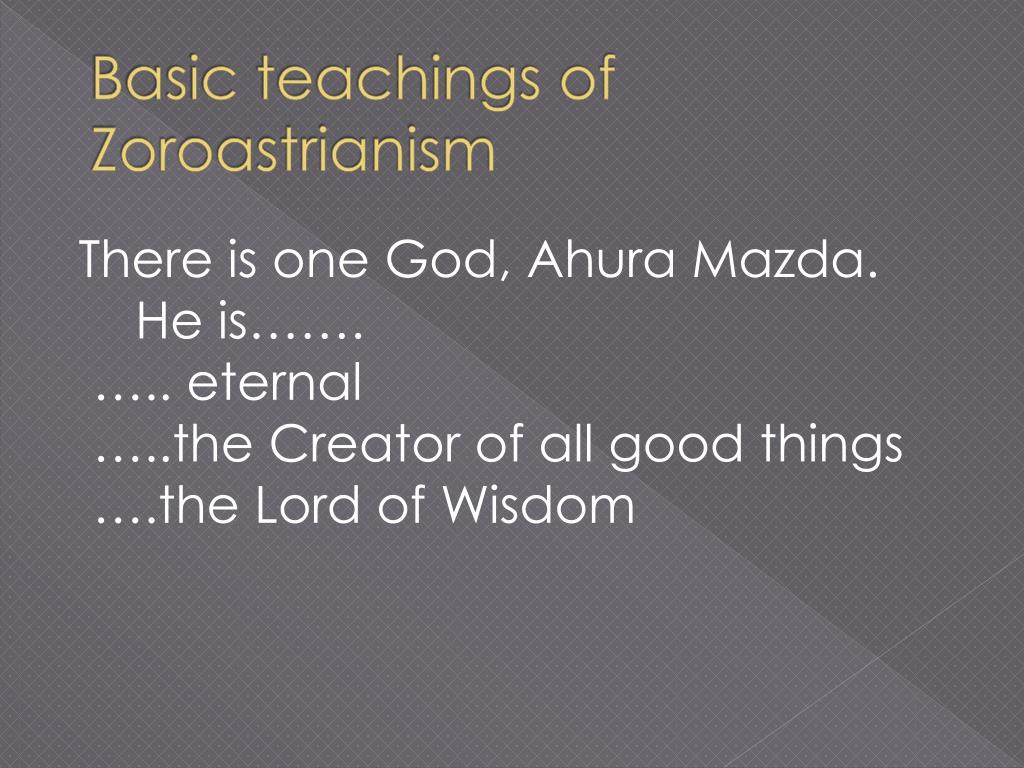 Basic teachings of Zoroastrianism

There is one God, Ahura Mazda.
He is…….
….. eternal
…..the Creator of all good things
….the Lord of Wisdom